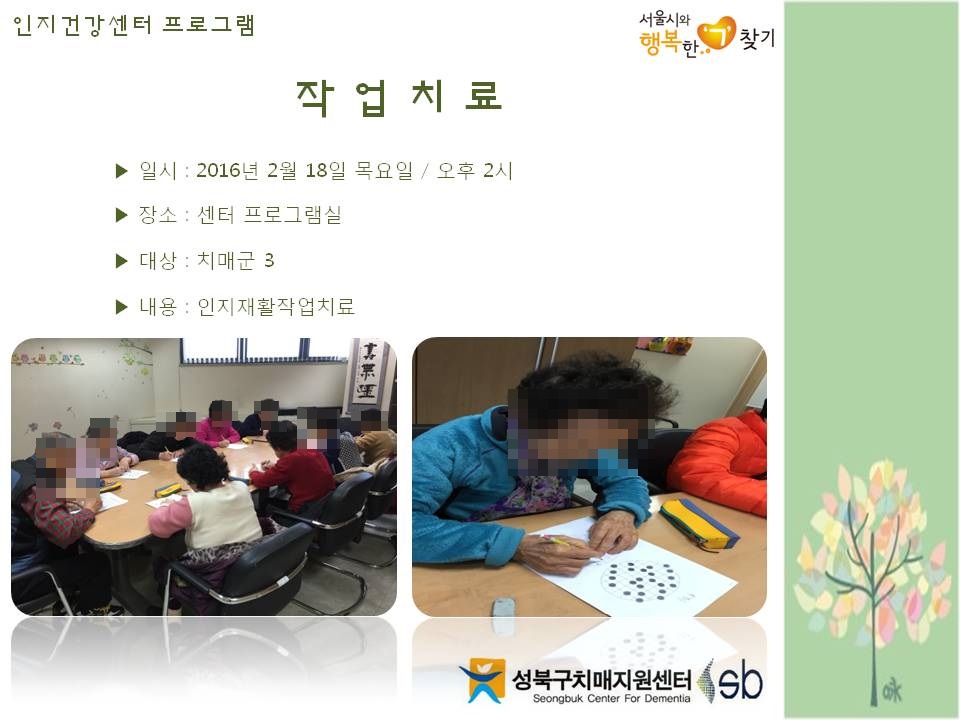 인지건강센터 프로그램

서울시와 행복한 찾기

작 업 치 료

▶ 일시 : 2016년 2월 18일 목요일 / 오후 2시

▶ 장소 : 센터 프로그램실

▶ 대상 : 치매군 3

▶ 내용 : 인지재활작업치료

성북구치매지원센터
Seongbuk Center For Dementia
sb